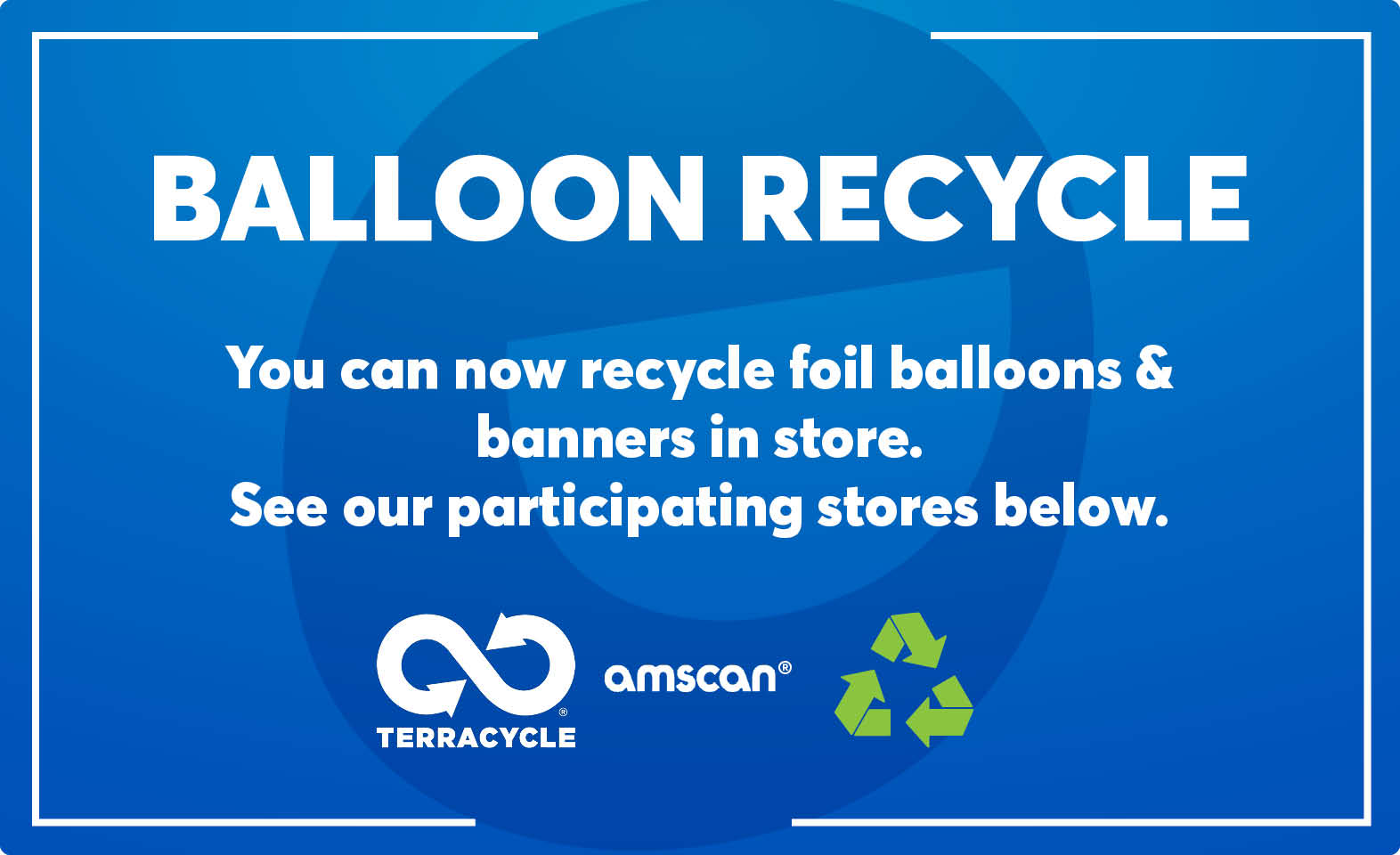 BALLOON RECYCLE

You can now recycle foil balloons & banners in store.
See our participating stores below.

TERRACYCLE®

amscan®